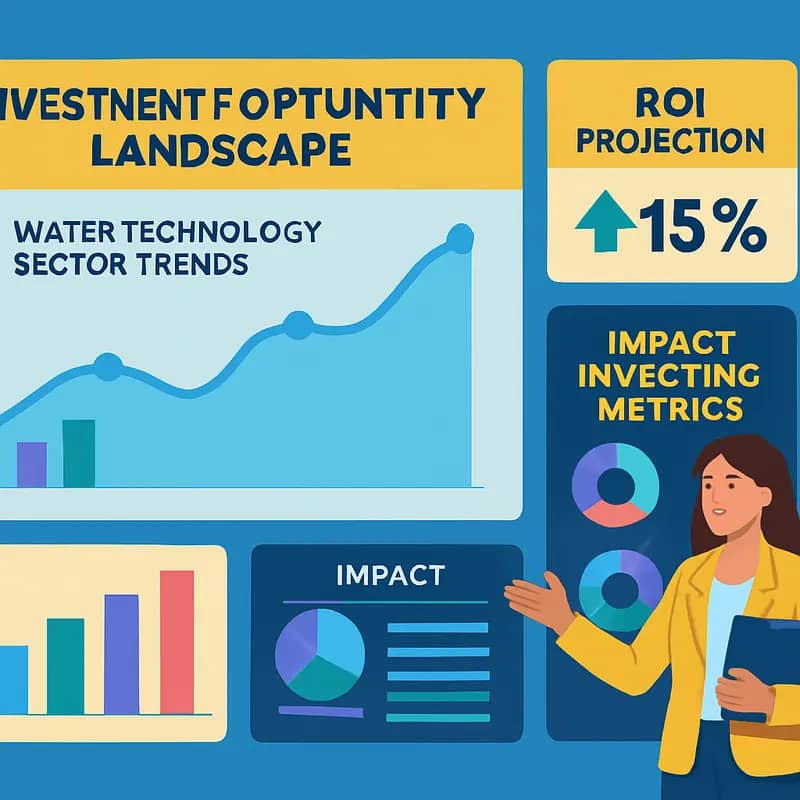 IVESTNENT FOPTUNTITY LANDSCAPE

WATER TECHNOLOGY SECTOR TRENDS

ROI PROJECTION

15%

IMPACT INVECTING METRICS

IMPACT